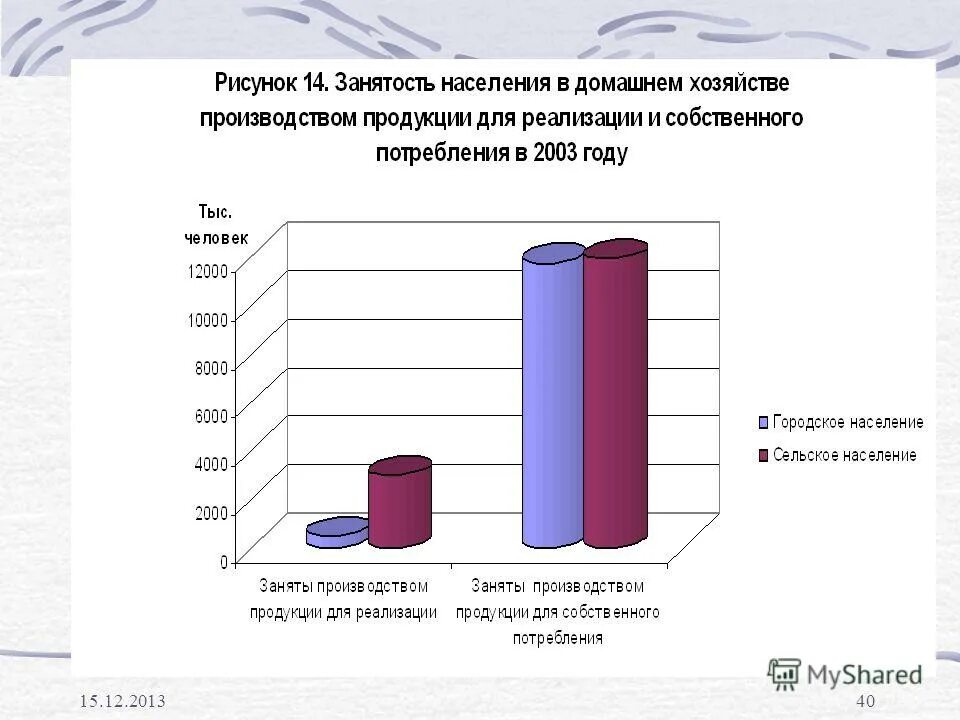 Рисунок 14. Занятость населения в домашнем хозяйстве производством продукции для реализации и собственного потребления в 2003 году

Тыс. человек

12000
10000
8000
6000
4000
2000
0

Заняты производством продукции для реализации

Заняты производством продукции для собственного потребления

Городское население
Сельское население

MyShared

15.12.2013

40